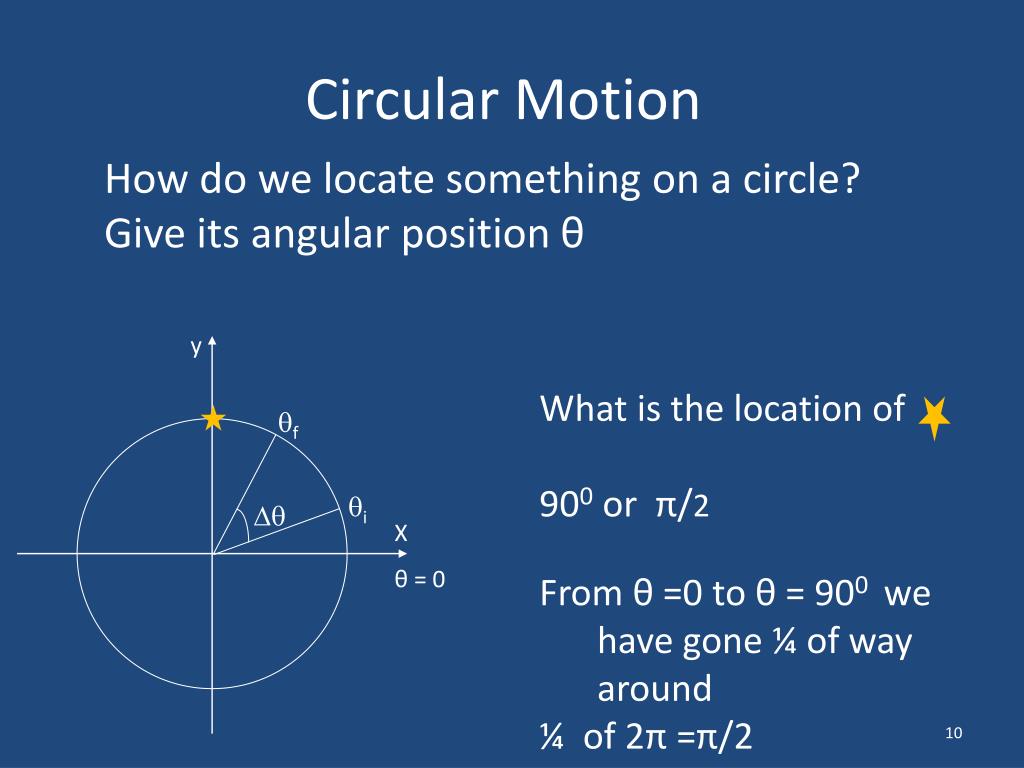 Circular Motion

How do we locate something on a circle?
Give its angular position θ

y

$\theta_f$

$\Delta\theta$

$\theta_i$

X

θ = 0

What is the location of

$90^0$ or π/2

From θ =0 to θ = $90^0$ we have gone ¼ of way around
¼ of 2π =π/2

10